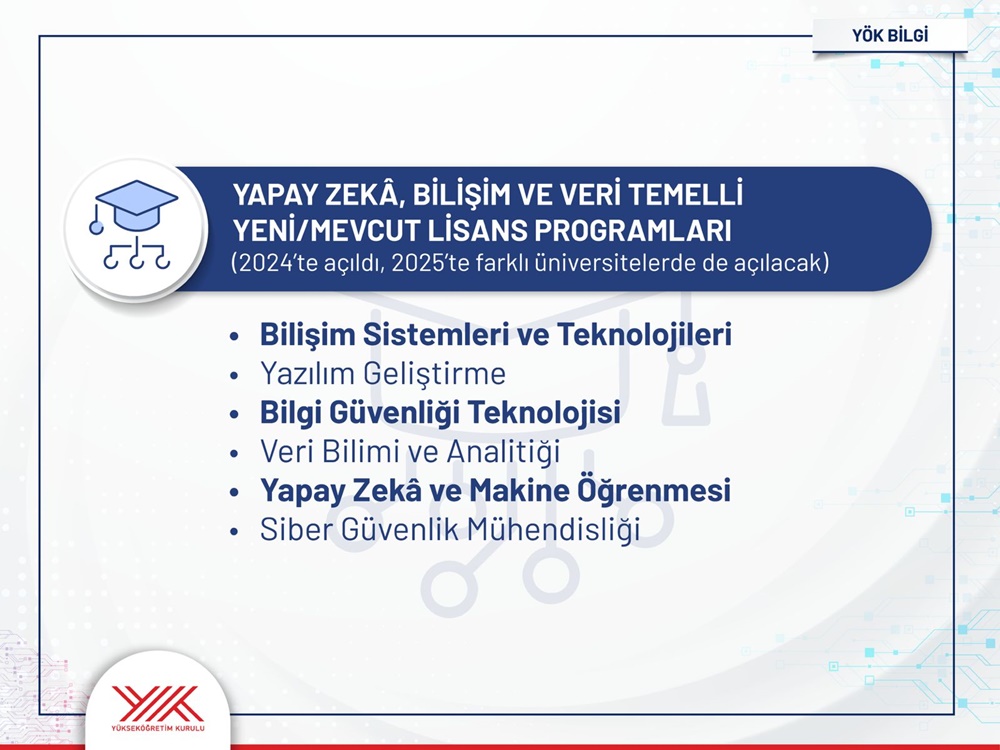 YÖK BİLGİ

YAPAY ZEKÂ, BİLİŞİM VE VERİ TEMELLİ YENİ/MEVCUT LİSANS PROGRAMLARI
(2024'te açıldı, 2025'te farklı üniversitelerde de açılacak)

• Bilişim Sistemleri ve Teknolojileri
• Yazılım Geliştirme
• Bilgi Güvenliği Teknolojisi
• Veri Bilimi ve Analitiği
• Yapay Zekâ ve Makine Öğrenmesi
• Siber Güvenlik Mühendisliği

YÖK
YÜKSEKÖĞRETİM KURULU